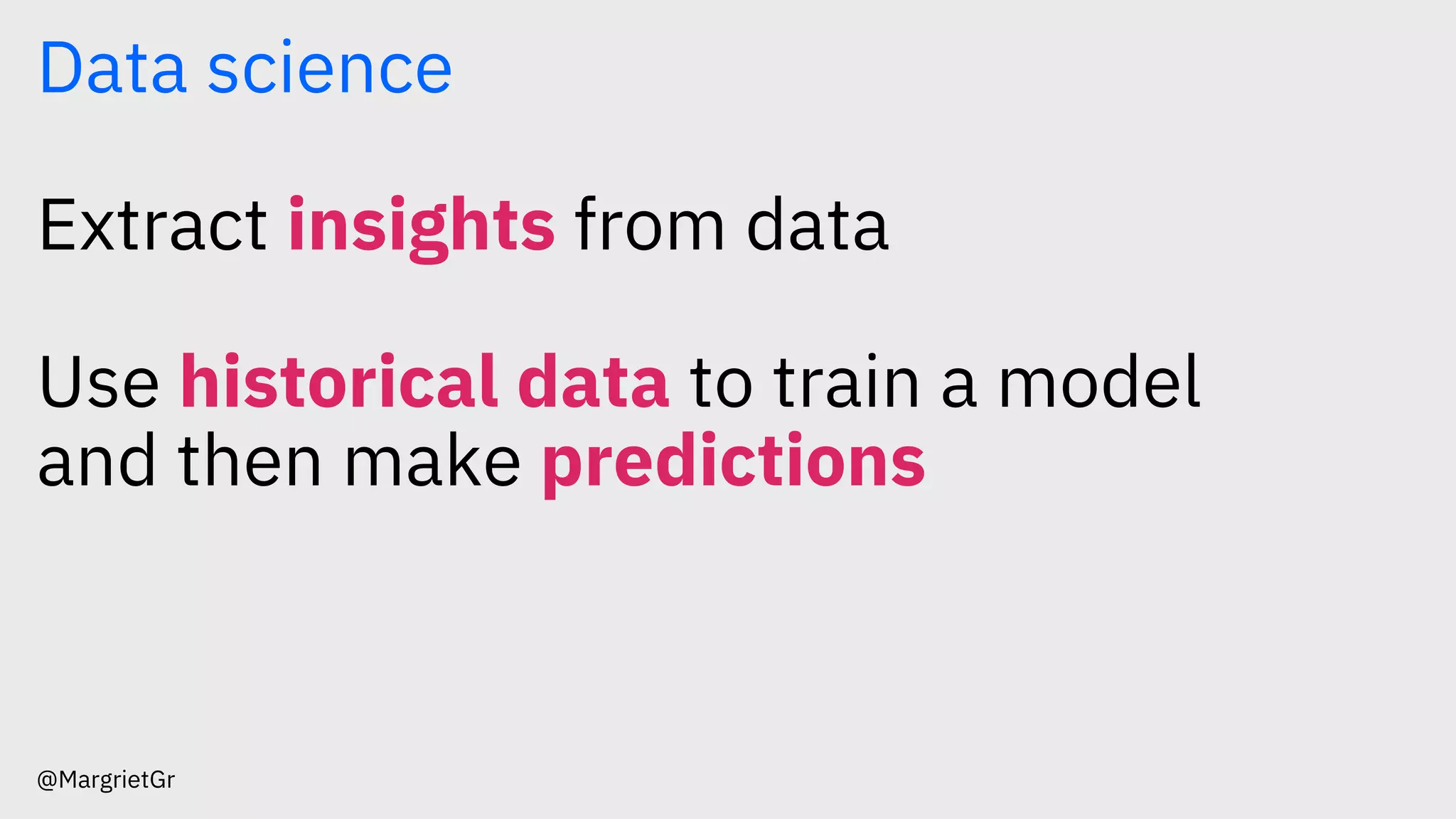 Data science

Extract insights from data

Use historical data to train a model and then make predictions

@MargrietGr